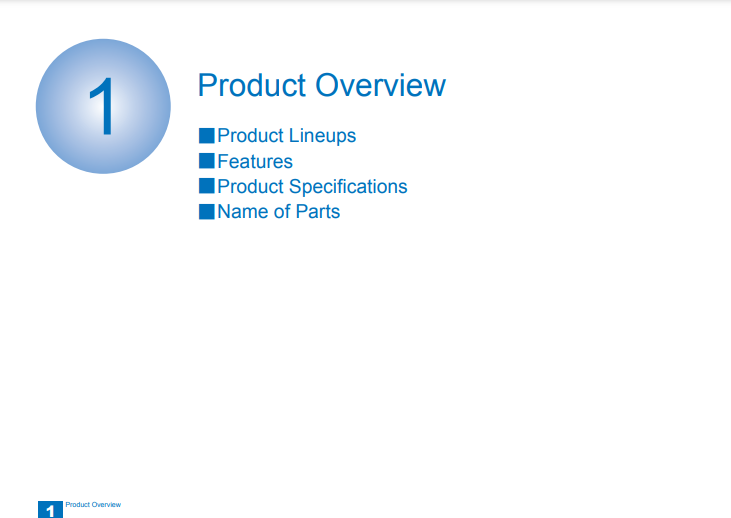 1

Product Overview

■Product Lineups
■Features
■Product Specifications
■Name of Parts

1 Product Overview